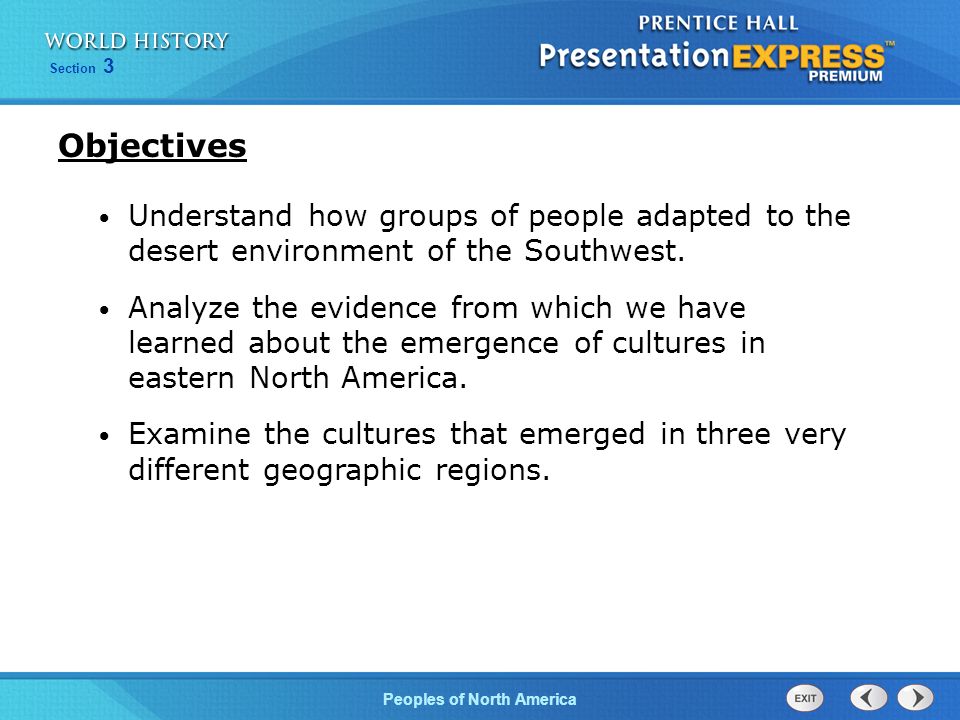 WORLD HISTORY
Section 3

PRENTICE HALL
PresentationEXPRESS™
PREMIUM

Objectives

• Understand how groups of people adapted to the desert environment of the Southwest.

• Analyze the evidence from which we have learned about the emergence of cultures in eastern North America.

• Examine the cultures that emerged in three very different geographic regions.

Peoples of North America

EXIT